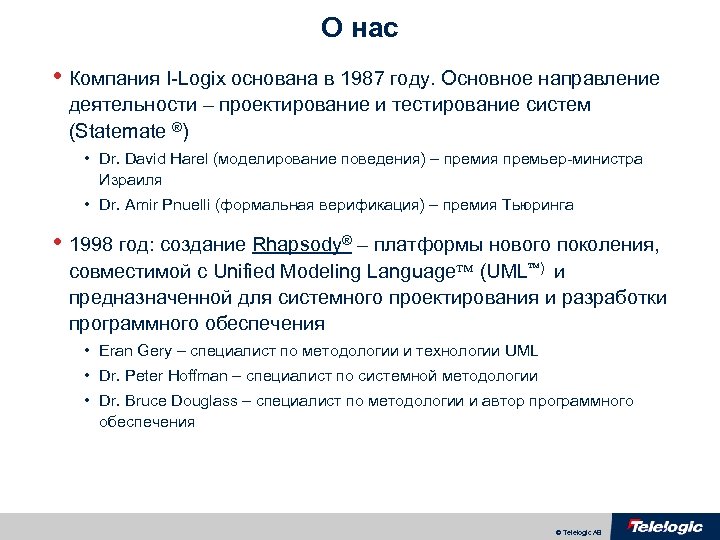 О нас

• Компания I-Logix основана в 1987 году. Основное направление деятельности – проектирование и тестирование систем (Statemate ®)

• Dr. David Harel (моделирование поведения) – премия премьер-министра Израиля
• Dr. Amir Pnuelli (формальная верификация) – премия Тьюринга

• 1998 год: создание Rhapsody® – платформы нового поколения, совместимой с Unified Modeling Language™ (UML™) и предназначенной для системного проектирования и разработки программного обеспечения

• Eran Gery – специалист по методологии и технологии UML
• Dr. Peter Hoffman – специалист по системной методологии
• Dr. Bruce Douglass – специалист по методологии и автор программного обеспечения

© Telelogic AB

Telelogic